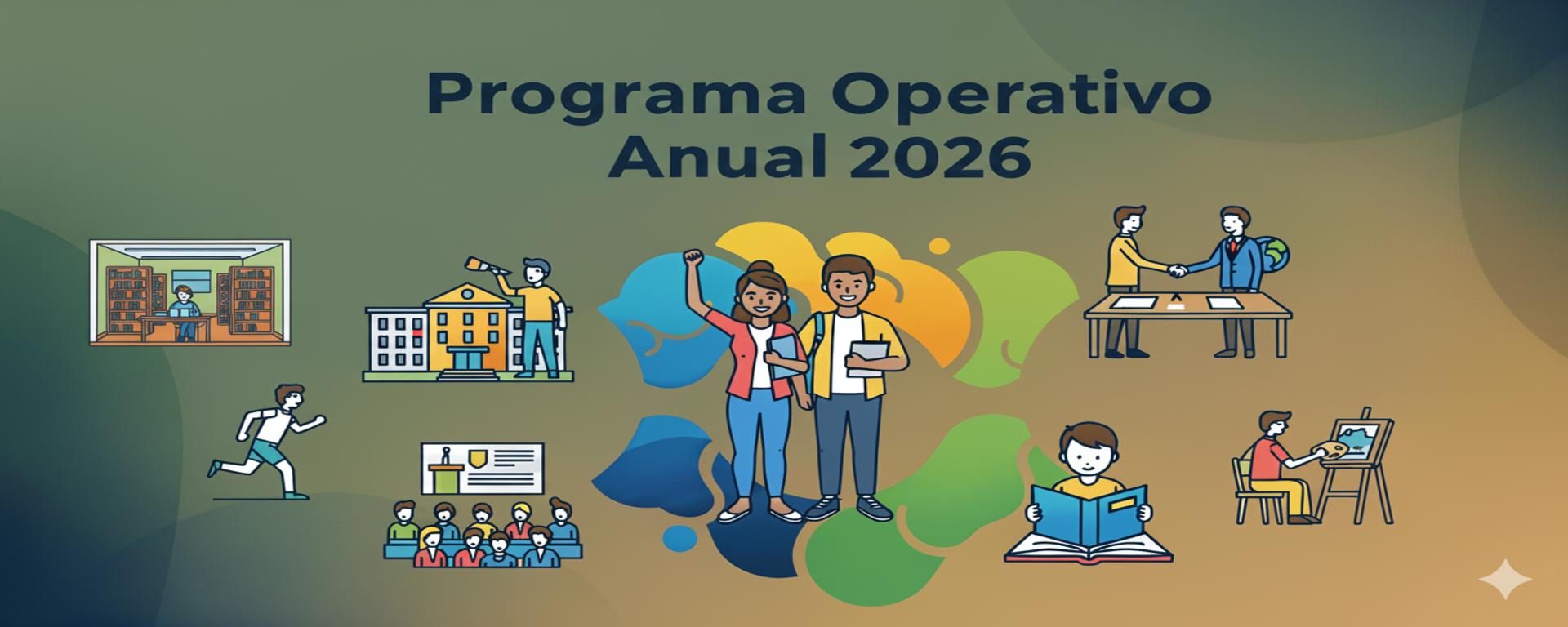 Programa Operativo
Anual 2026